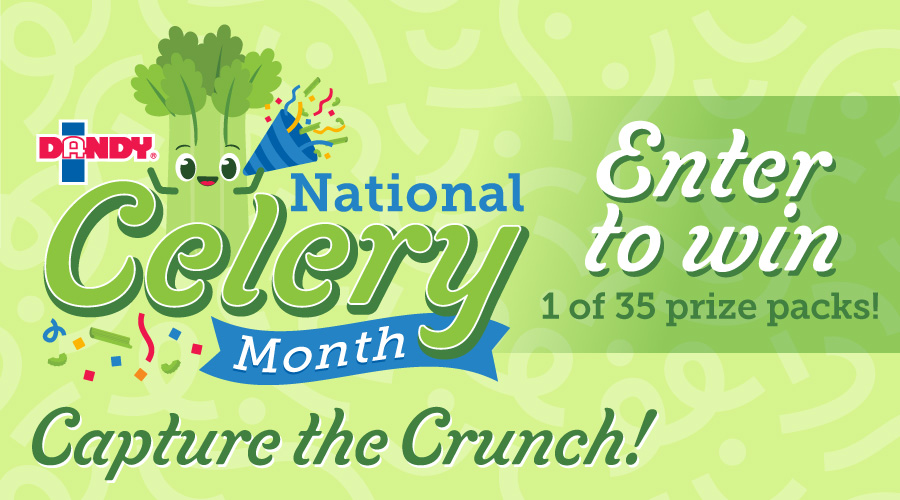 DANDY®

National
Celery
Month

Enter to win
1 of 35 prize packs!

Capture the Crunch!